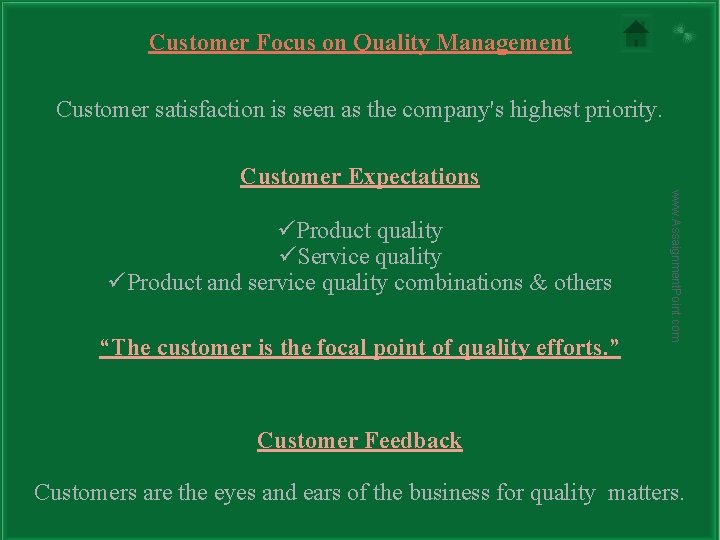 Customer Focus on Quality Management

Customer satisfaction is seen as the company's highest priority.

Customer Expectations

✓Product quality
✓Service quality
✓Product and service quality combinations & others

“The customer is the focal point of quality efforts.”

Customer Feedback

Customers are the eyes and ears of the business for quality matters.

www.AssignmentPoint.com